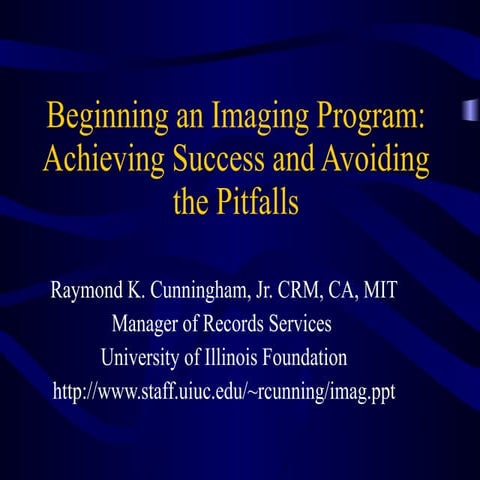 Beginning an Imaging Program: Achieving Success and Avoiding the Pitfalls

Raymond K. Cunningham, Jr. CRM, CA, MIT
Manager of Records Services
University of Illinois Foundation
http://www.staff.uiuc.edu/~rcunning/imag.ppt